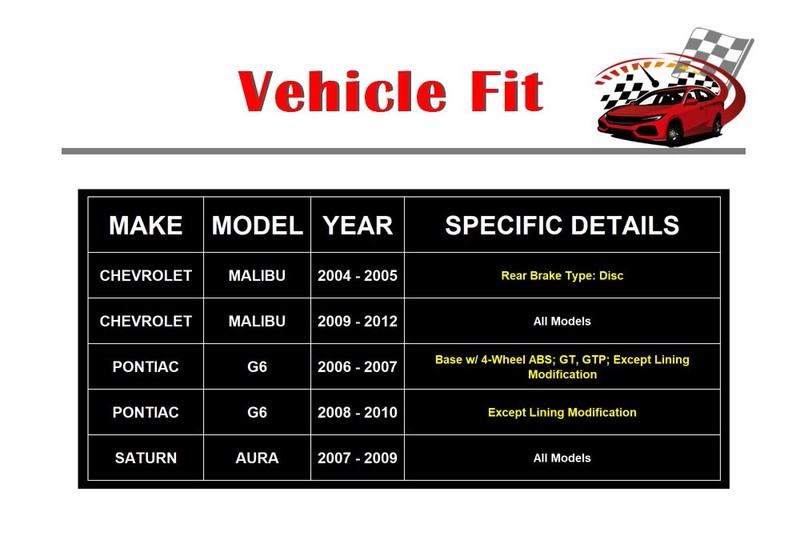 Vehicle Fit

| MAKE | MODEL | YEAR | SPECIFIC DETAILS |
|---|---|---|---|
| CHEVROLET | MALIBU | 2004 - 2005 | Rear Brake Type: Disc |
| CHEVROLET | MALIBU | 2009 - 2012 | All Models |
| PONTIAC | G6 | 2006 - 2007 | Base w/ 4-Wheel ABS; GT, GTP; Except Lining Modification |
| PONTIAC | G6 | 2008 - 2010 | Except Lining Modification |
| SATURN | AURA | 2007 - 2009 | All Models |